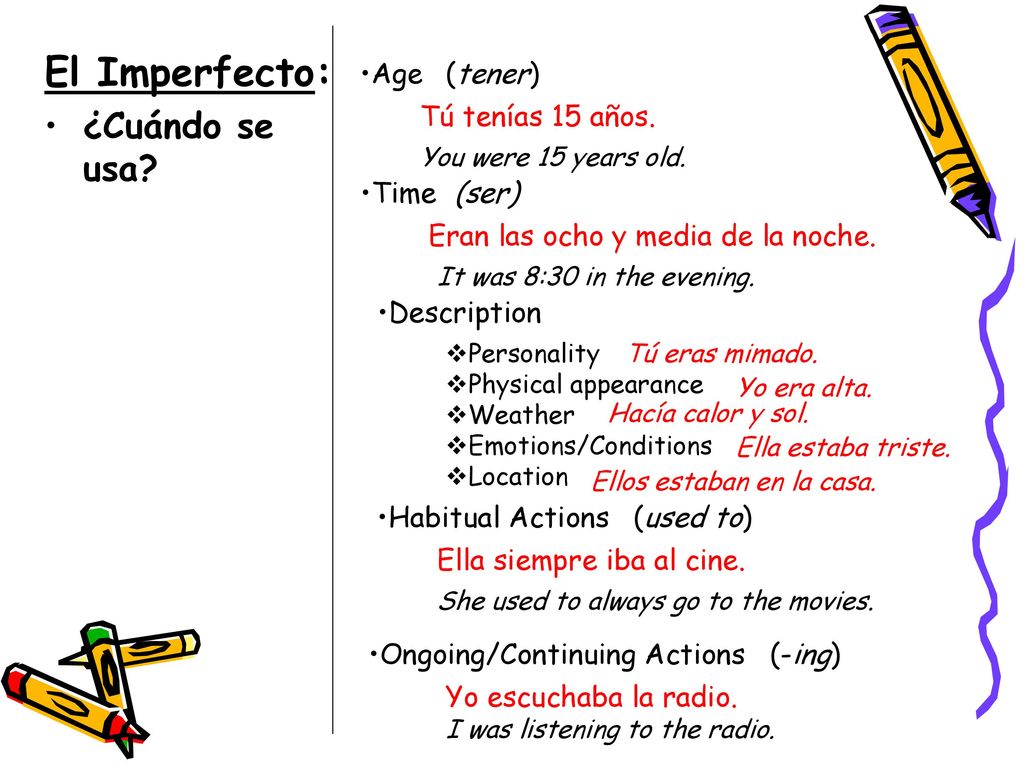 El Imperfecto:
• ¿Cuándo se usa?

•Age (tener)
Tú tenías 15 años.
You were 15 years old.

•Time (ser)
Eran las ocho y media de la noche.
It was 8:30 in the evening.

•Description
❖Personality Tú eras mimado.
❖Physical appearance Yo era alta.
❖Weather Hacía calor y sol.
❖Emotions/Conditions Ella estaba triste.
❖Location Ellos estaban en la casa.

•Habitual Actions (used to)
Ella siempre iba al cine.
She used to always go to the movies.

•Ongoing/Continuing Actions (-ing)
Yo escuchaba la radio.
I was listening to the radio.